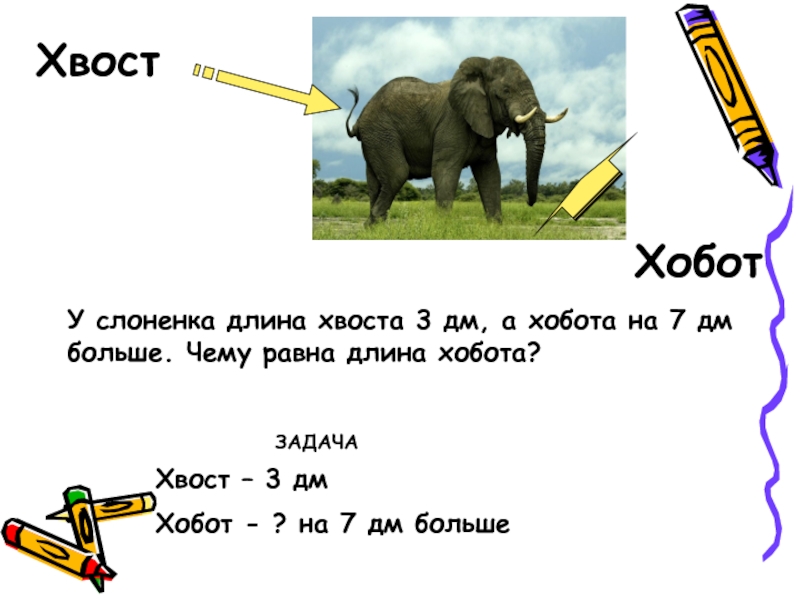 Хвост

Хобот

У слоненка длина хвоста 3 дм, а хобота на 7 дм больше. Чему равна длина хобота?

ЗАДАЧА

Хвост – 3 дм

Хобот - ? на 7 дм больше